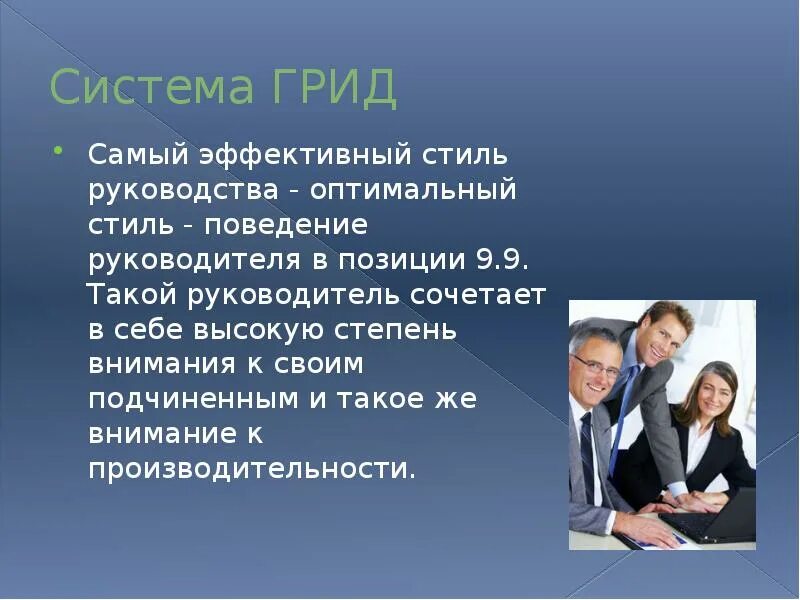 Система ГРИД

Самый эффективный стиль руководства - оптимальный стиль - поведение руководителя в позиции 9.9. Такой руководитель сочетает в себе высокую степень внимания к своим подчиненным и такое же внимание к производительности.